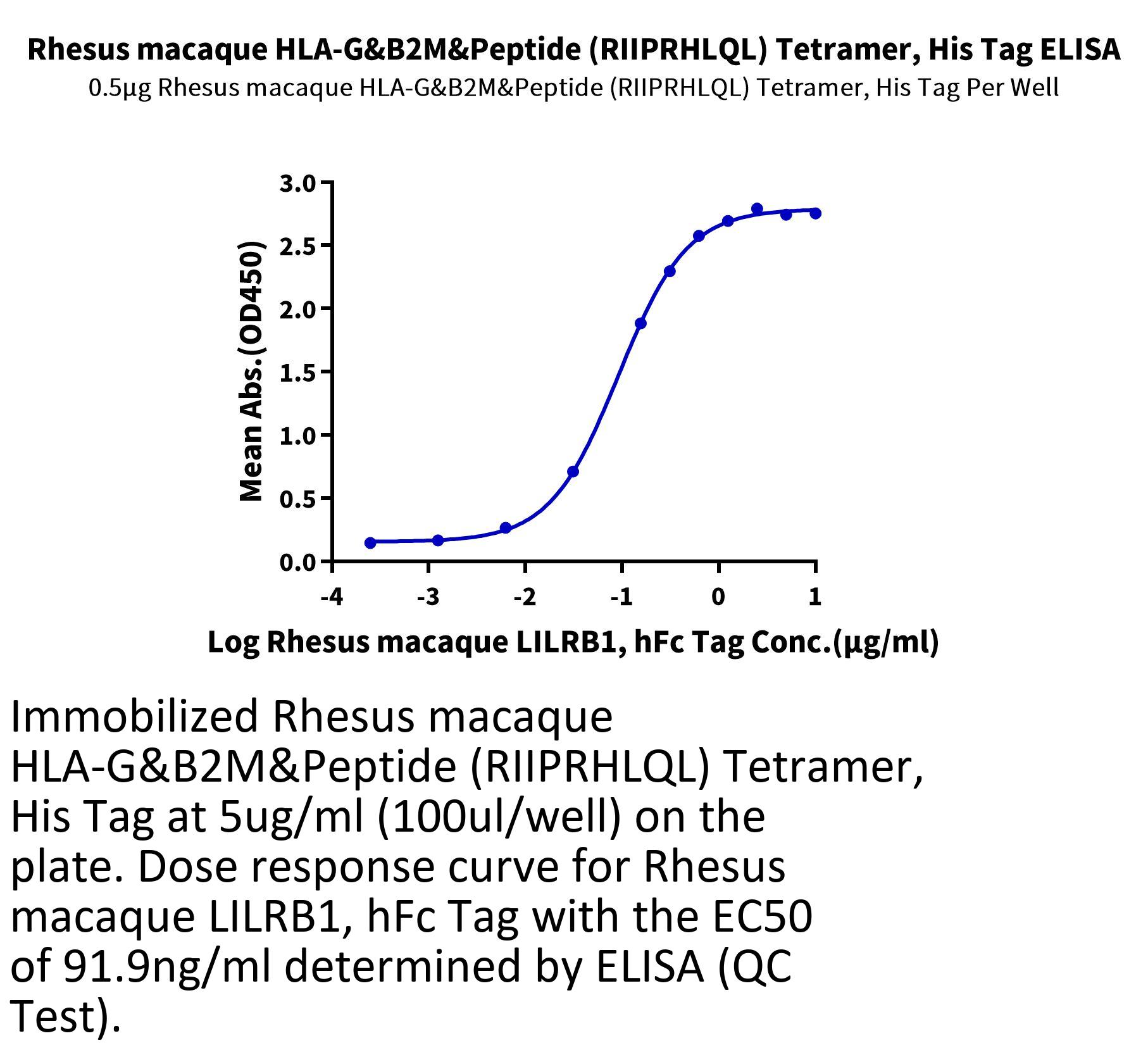 Rhesus macaque HLA-G&B2M&Peptide (RIIPRHLQL) Tetramer, His Tag ELISA
0.5μg Rhesus macaque HLA-G&B2M&Peptide (RIIPRHLQL) Tetramer, His Tag Per Well

Mean Abs.(OD450)

3.0
2.5
2.0
1.5
1.0
0.5
0.0

-4
-3
-2
-1
0
1

Log Rhesus macaque LILRB1, hFc Tag Conc.(μg/ml)

Immobilized Rhesus macaque HLA-G&B2M&Peptide (RIIPRHLQL) Tetramer, His Tag at 5ug/ml (100ul/well) on the plate. Dose response curve for Rhesus macaque LILRB1, hFc Tag with the EC50 of 91.9ng/ml determined by ELISA (QC Test).